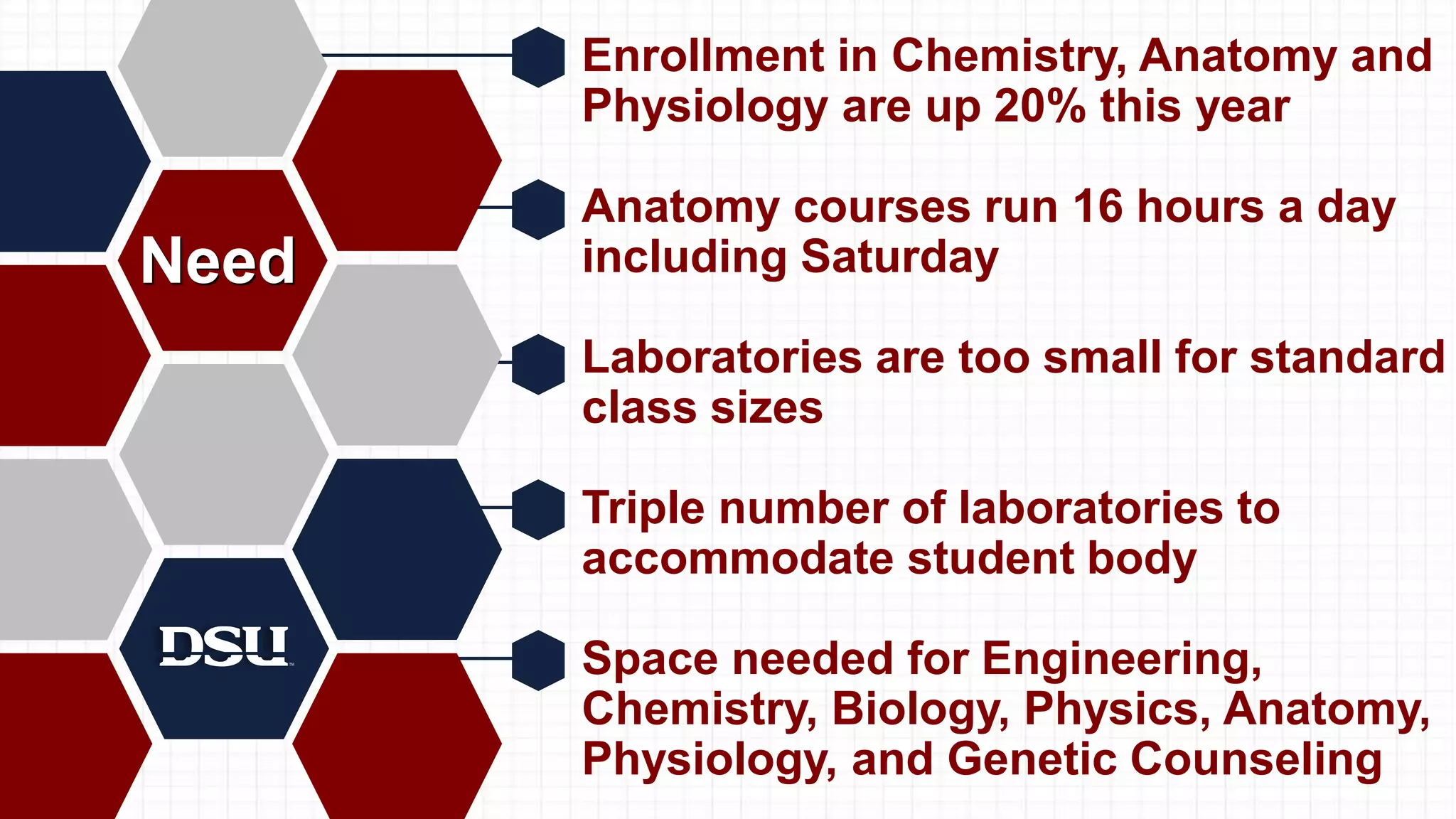 Need

DSU

Enrollment in Chemistry, Anatomy and Physiology are up 20% this year

Anatomy courses run 16 hours a day including Saturday

Laboratories are too small for standard class sizes

Triple number of laboratories to accommodate student body

Space needed for Engineering, Chemistry, Biology, Physics, Anatomy, Physiology, and Genetic Counseling